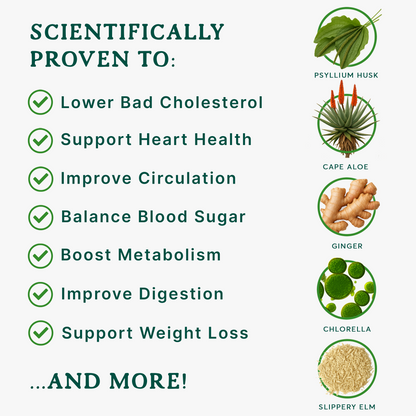 SCIENTIFICALLY PROVEN TO:

Lower Bad Cholesterol

Support Heart Health

Improve Circulation

Balance Blood Sugar

Boost Metabolism

Improve Digestion

Support Weight Loss

...AND MORE!

PSYLLIUM HUSK

CAPE ALOE

GINGER

CHLORELLA

SLIPPERY ELM